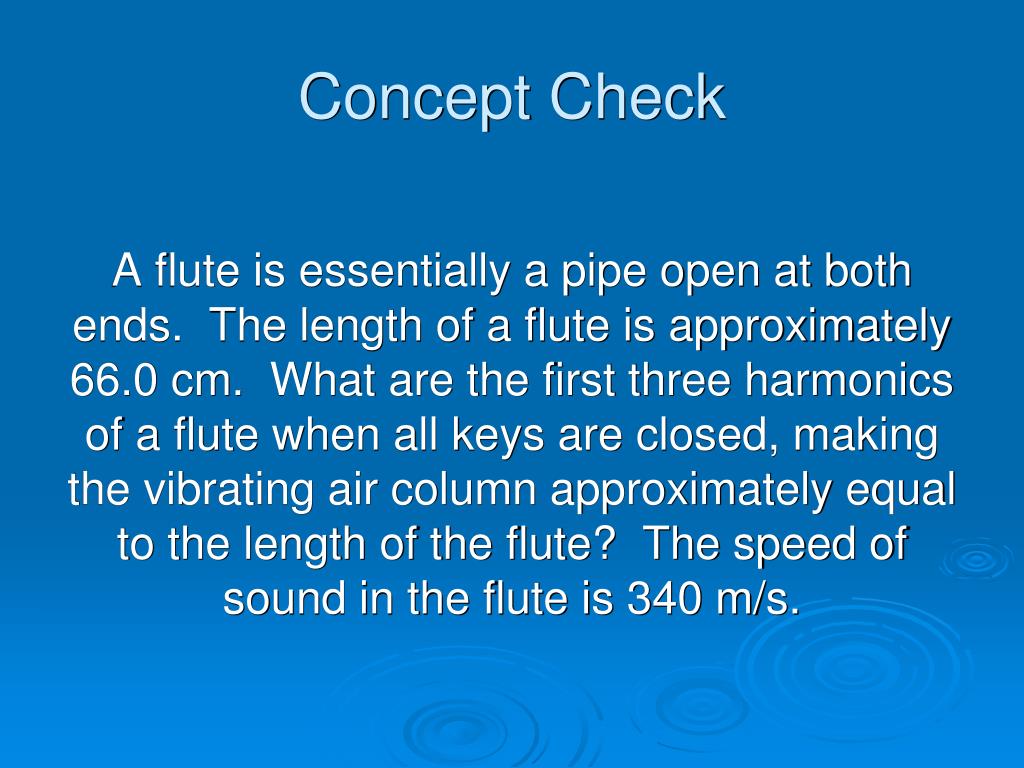 Concept Check

A flute is essentially a pipe open at both ends. The length of a flute is approximately 66.0 cm. What are the first three harmonics of a flute when all keys are closed, making the vibrating air column approximately equal to the length of the flute? The speed of sound in the flute is 340 m/s.